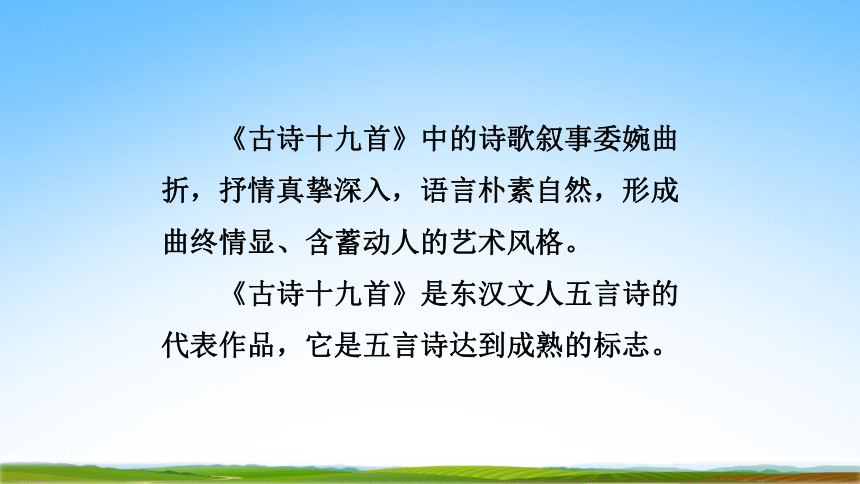 《古诗十九首》中的诗歌叙事委婉曲折，抒情真挚深入，语言朴素自然，形成曲终情显、含蓄动人的艺术风格。

《古诗十九首》是东汉文人五言诗的代表作品，它是五言诗达到成熟的标志。